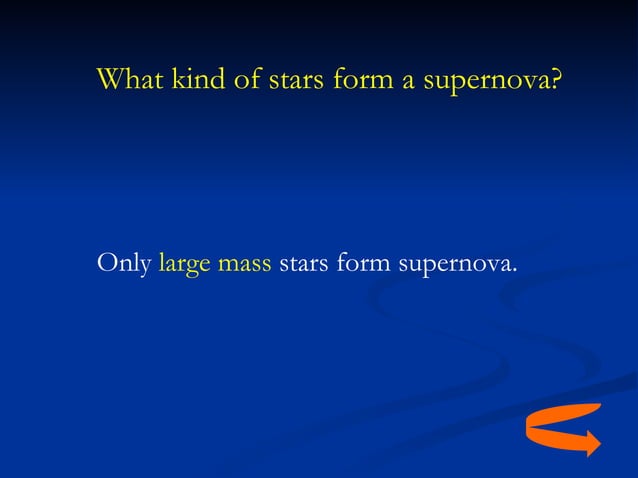 What kind of stars form a supernova?

Only large mass stars form supernova.